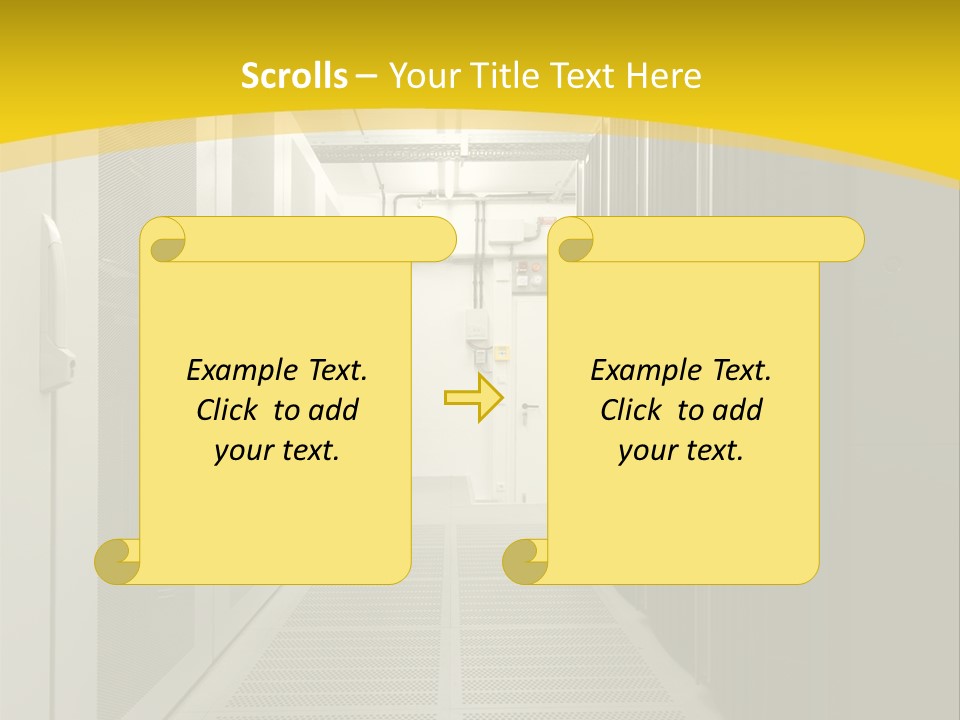 Scrolls – Your Title Text Here

Example Text. Click to add your text.

Example Text. Click to add your text.